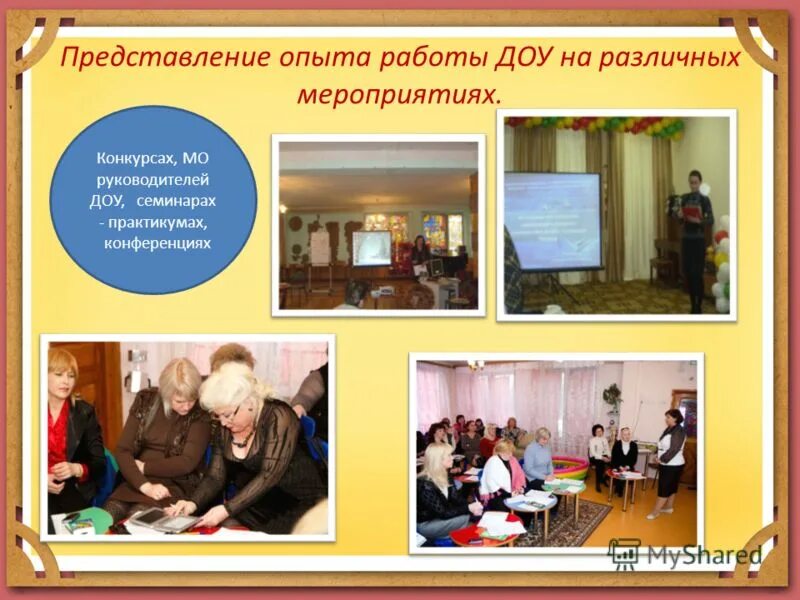 Представление опыта работы ДОУ на различных мероприятиях.

Конкурсах, МО руководителей ДОУ, семинарах - практикумах, конференциях

MyShared